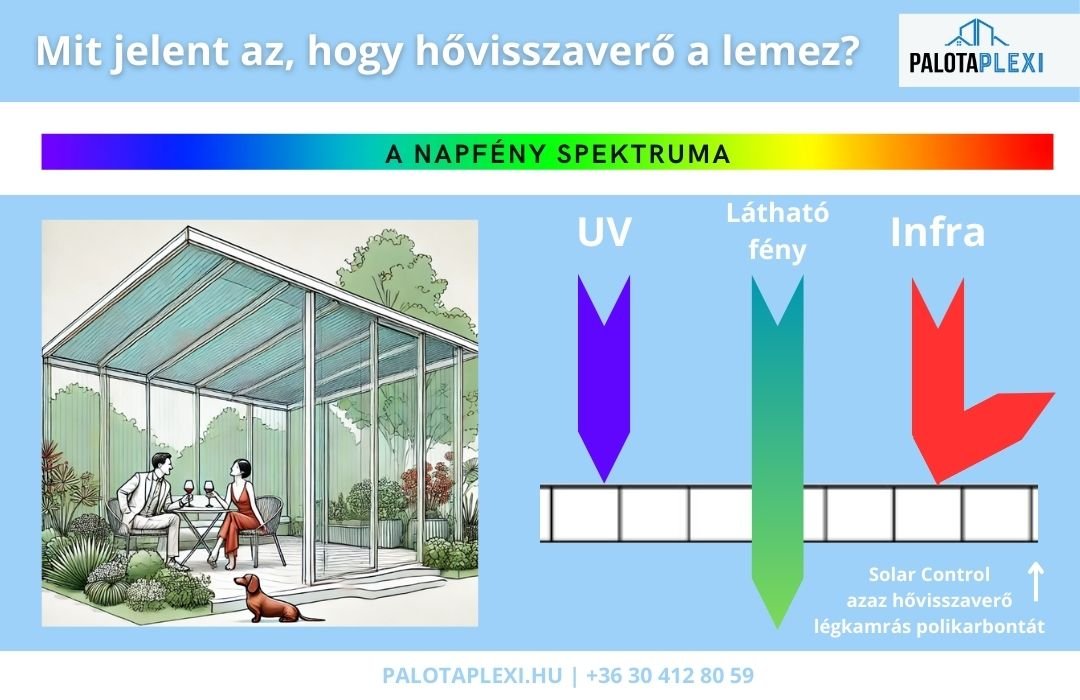 Mit jelent az, hogy hővisszaverő a lemez?

PALOTAPLEXI

A NAPFÉNY SPEKTRUMA

UV

Látható fény

Infra

Solar Control azaz hővisszaverő légkamrás polikarbontát

PALOTAPLEXI.HU | +36 30 412 80 59